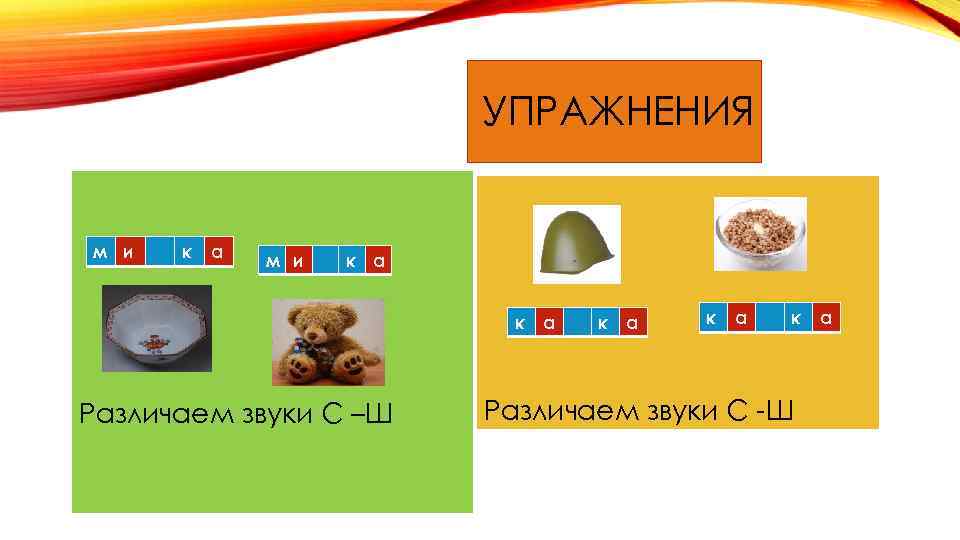 УПРАЖНЕНИЯ

м и к а

м и к а

Различаем звуки С –Ш

к а к а

к а к а

Различаем звуки С -Ш